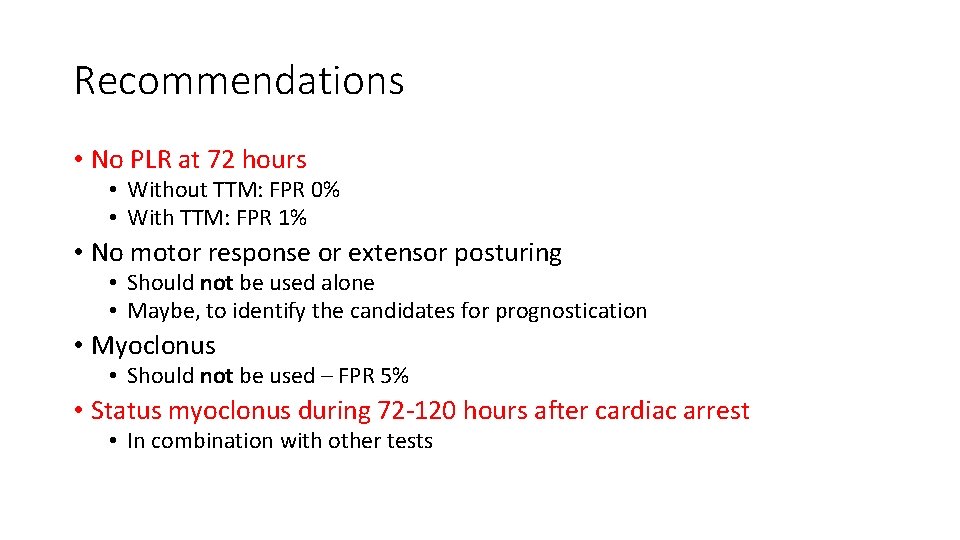 Recommendations

• No PLR at 72 hours
  • Without TTM: FPR 0%
  • With TTM: FPR 1%

• No motor response or extensor posturing
  • Should not be used alone
  • Maybe, to identify the candidates for prognostication

• Myoclonus
  • Should not be used – FPR 5%

• Status myoclonus during 72-120 hours after cardiac arrest
  • In combination with other tests